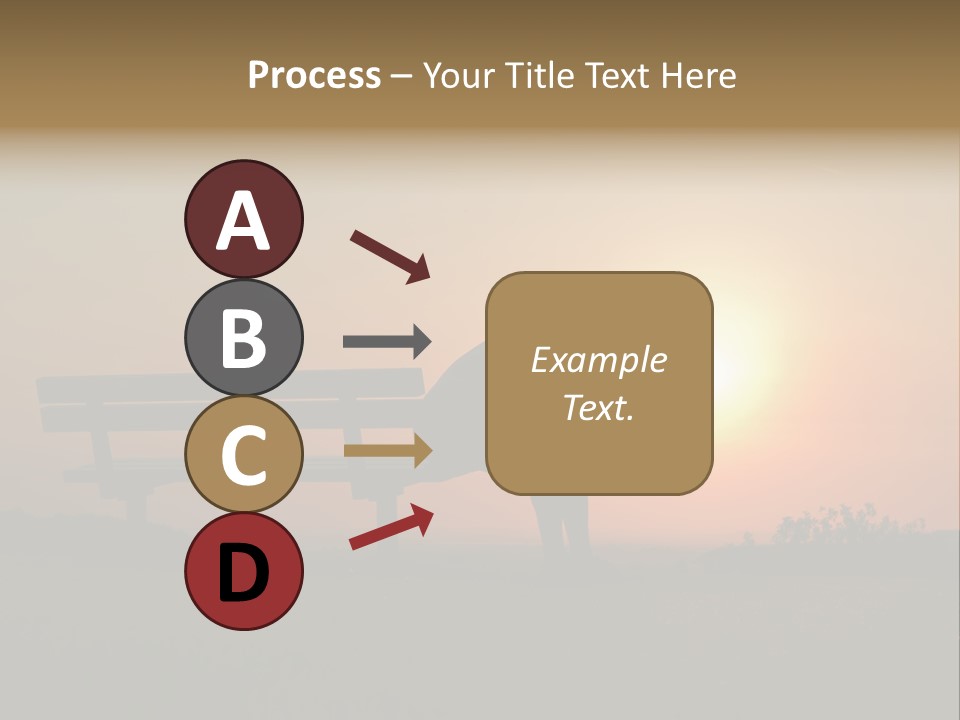 Process – Your Title Text Here

A

B

C

D

Example Text.